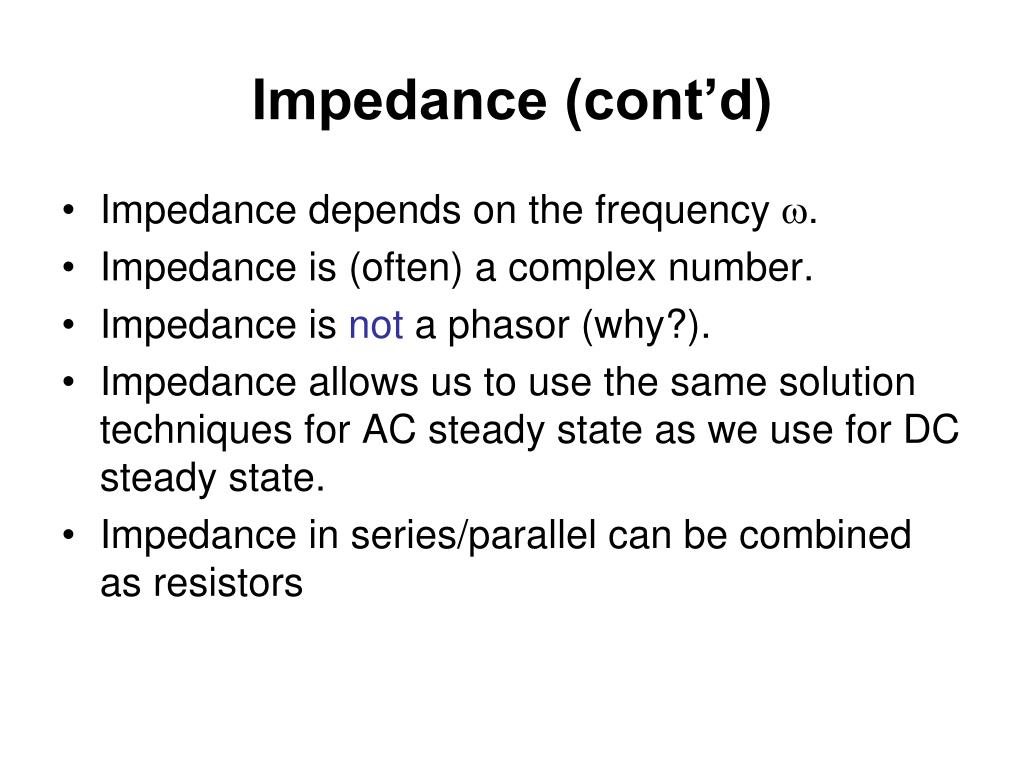 Impedance (cont’d)

• Impedance depends on the frequency $\omega$.
• Impedance is (often) a complex number.
• Impedance is not a phasor (why?).
• Impedance allows us to use the same solution techniques for AC steady state as we use for DC steady state.
• Impedance in series/parallel can be combined as resistors